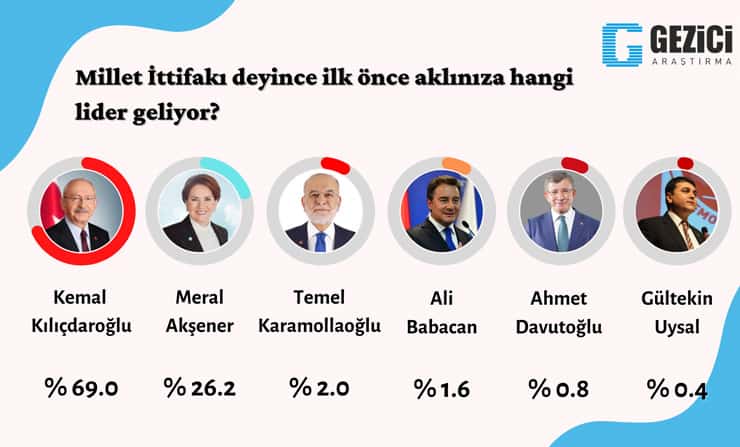 GEZİCİ
ARAŞTIRMA

Millet İttifakı deyince ilk önce aklınıza hangi lider geliyor?

Kemal Kılıçdaroğlu
% 69.0

Meral Akşener
% 26.2

Temel Karamollaoğlu
% 2.0

Ali Babacan
% 1.6

Ahmet Davutoğlu
% 0.8

Gültekin Uysal
% 0.4